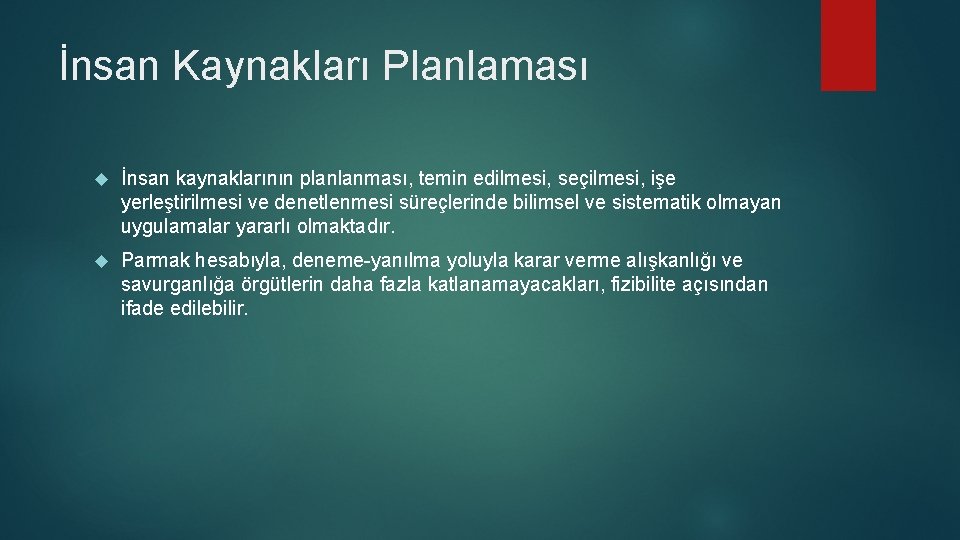 İnsan Kaynakları Planlaması

İnsan kaynaklarının planlanması, temin edilmesi, seçilmesi, işe yerleştirilmesi ve denetlenmesi süreçlerinde bilimsel ve sistematik olmayan uygulamalar yararlı olmaktadır.

Parmak hesabıyla, deneme-yanılma yoluyla karar verme alışkanlığı ve savurganlığa örgütlerin daha fazla katlanamayacakları, fizibilite açısından ifade edilebilir.